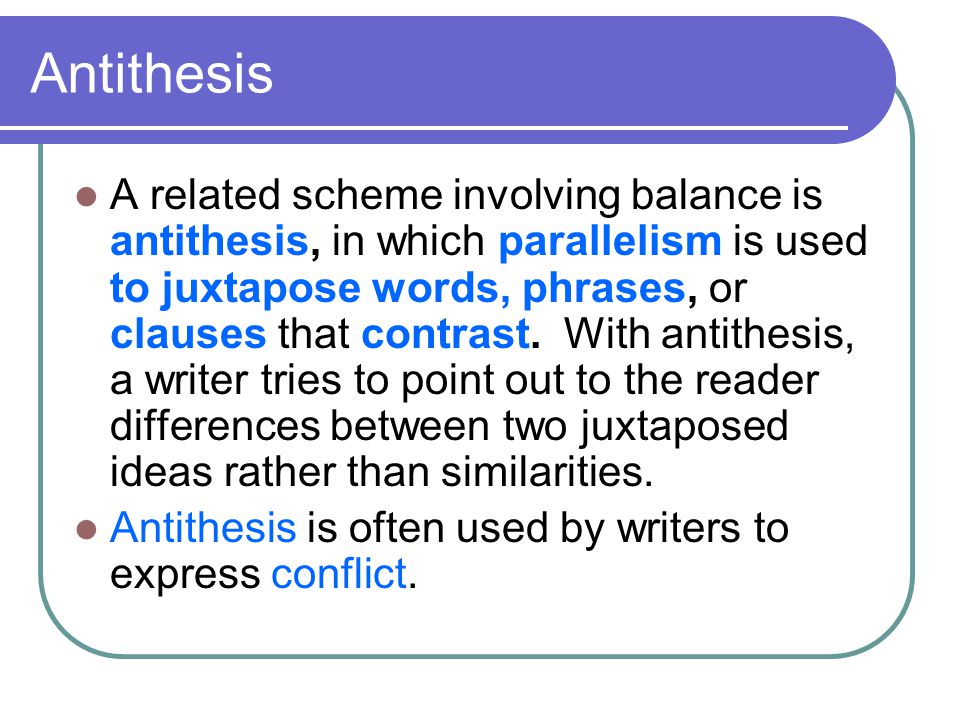 Antithesis

- A related scheme involving balance is antithesis, in which parallelism is used to juxtapose words, phrases, or clauses that contrast. With antithesis, a writer tries to point out to the reader differences between two juxtaposed ideas rather than similarities.
- Antithesis is often used by writers to express conflict.